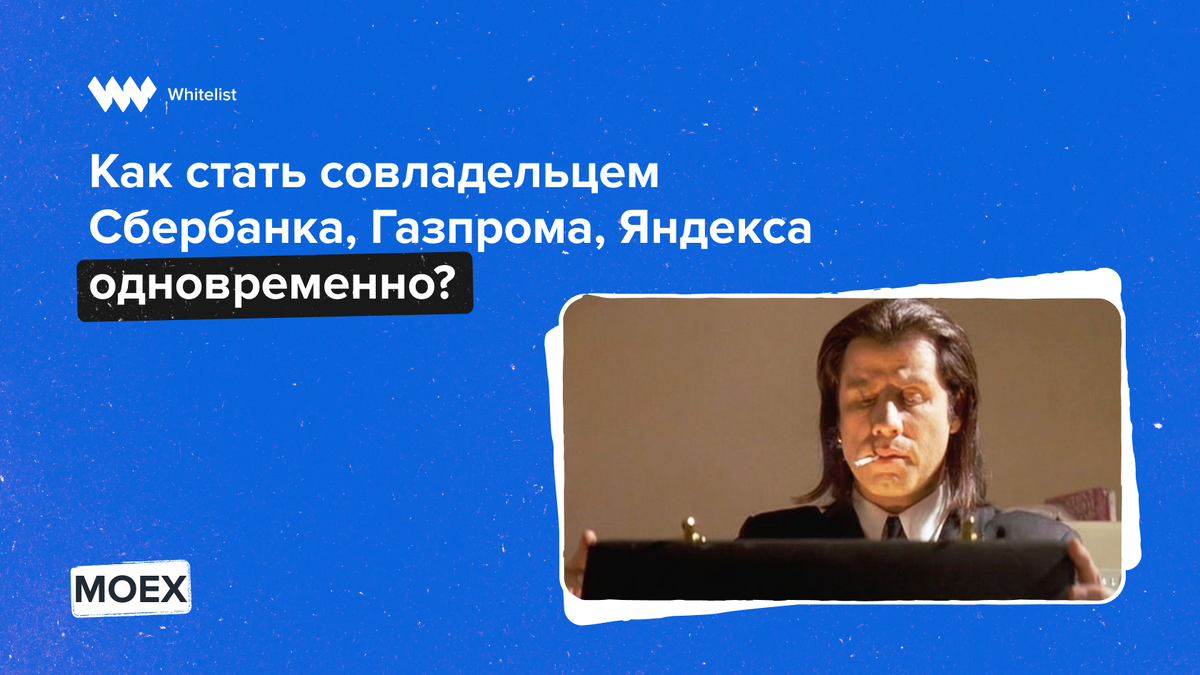 Whitelist

Как стать совладельцем Сбербанка, Газпрома, Яндекса одновременно?

MOEX